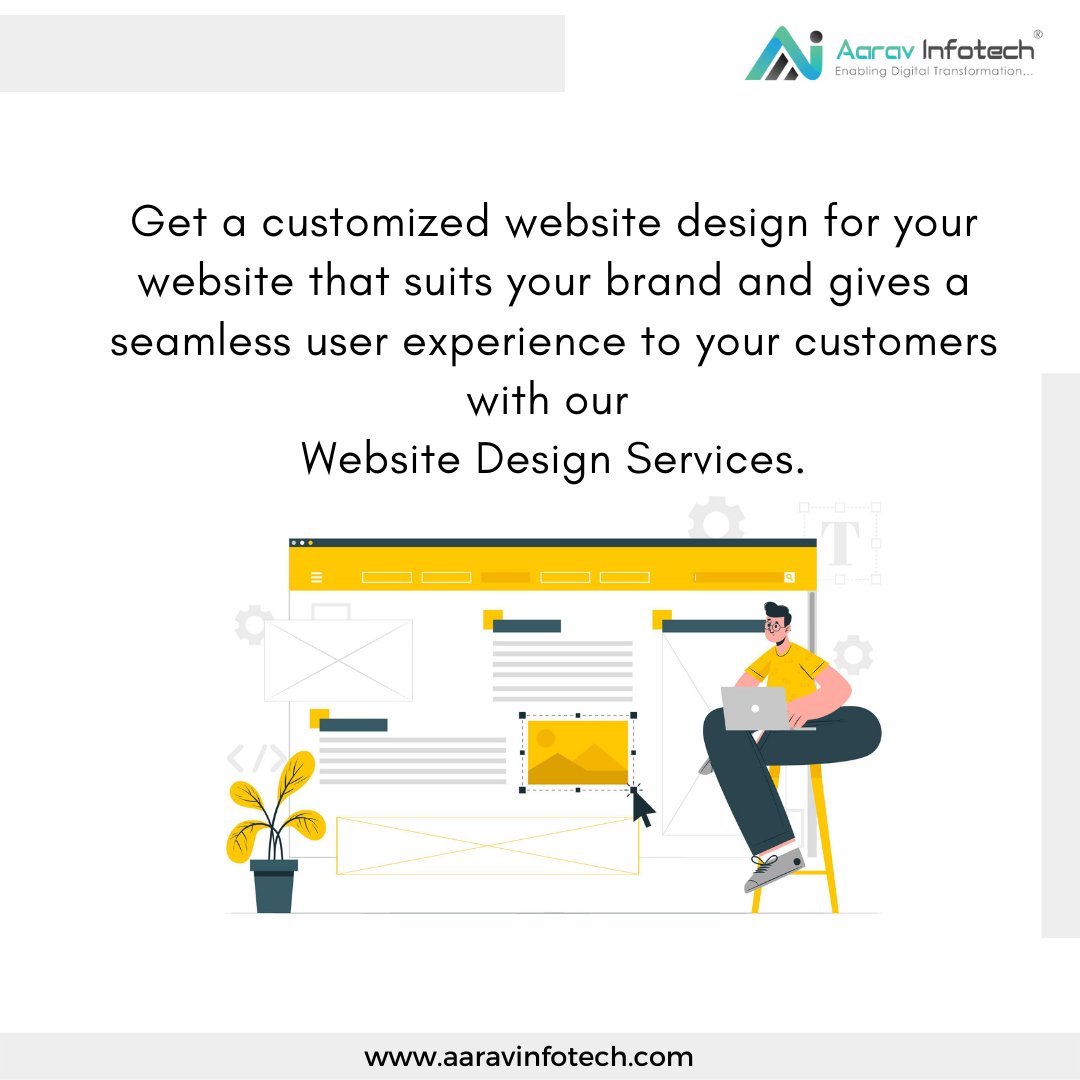 Aarav Infotech®
Enabling Digital Transformation...

Get a customized website design for your website that suits your brand and gives a seamless user experience to your customers with our
Website Design Services.

T

www.aaravinfotech.com